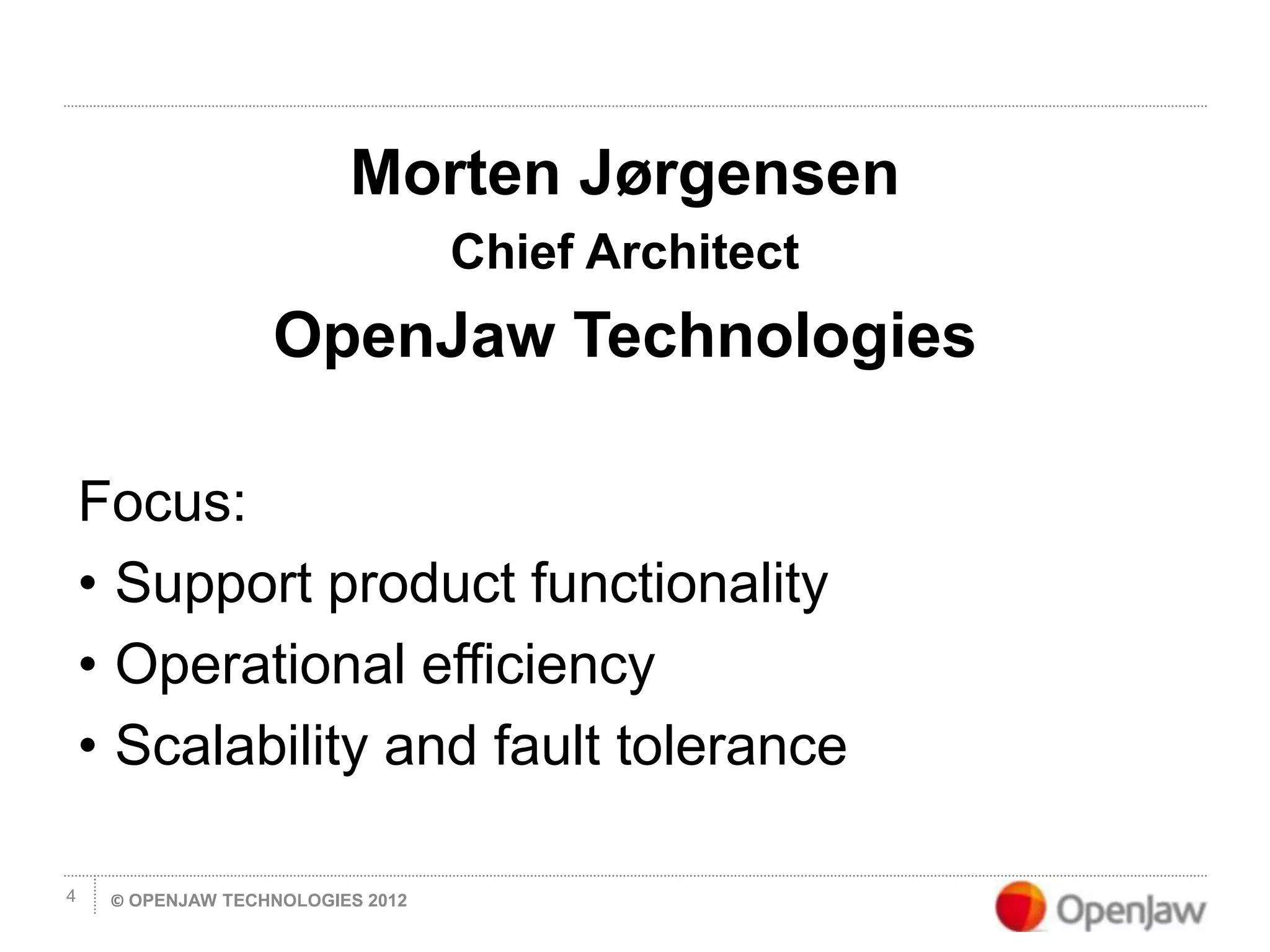 Morten Jørgensen

Chief Architect

OpenJaw Technologies

Focus:

• Support product functionality
• Operational efficiency
• Scalability and fault tolerance

4 © OPENJAW TECHNOLOGIES 2012

OpenJaw